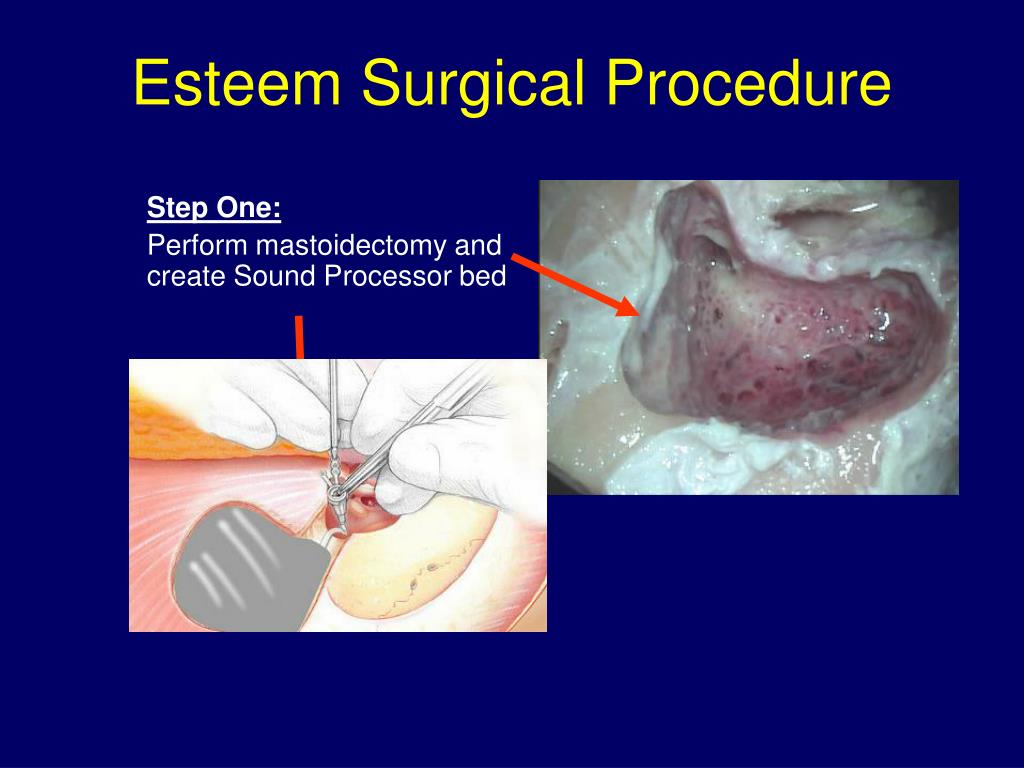 Esteem Surgical Procedure

Step One:

Perform mastoidectomy and create Sound Processor bed